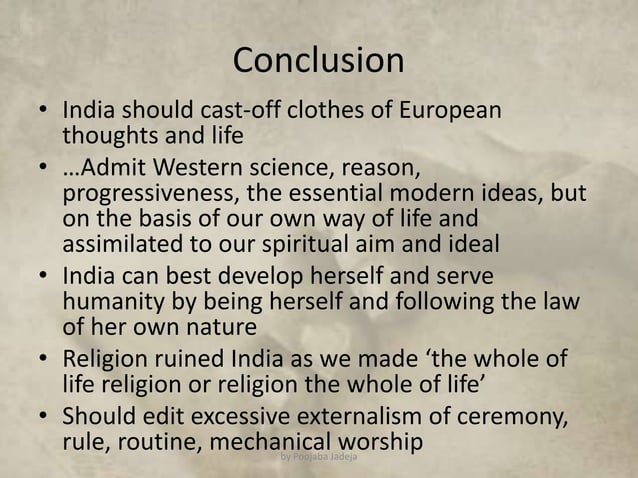 Conclusion

• India should cast-off clothes of European thoughts and life
• …Admit Western science, reason, progressiveness, the essential modern ideas, but on the basis of our own way of life and assimilated to our spiritual aim and ideal
• India can best develop herself and serve humanity by being herself and following the law of her own nature
• Religion ruined India as we made ‘the whole of life religion or religion the whole of life’
• Should edit excessive externalism of ceremony, rule, routine, mechanical worship

by Poojaba Jadeja